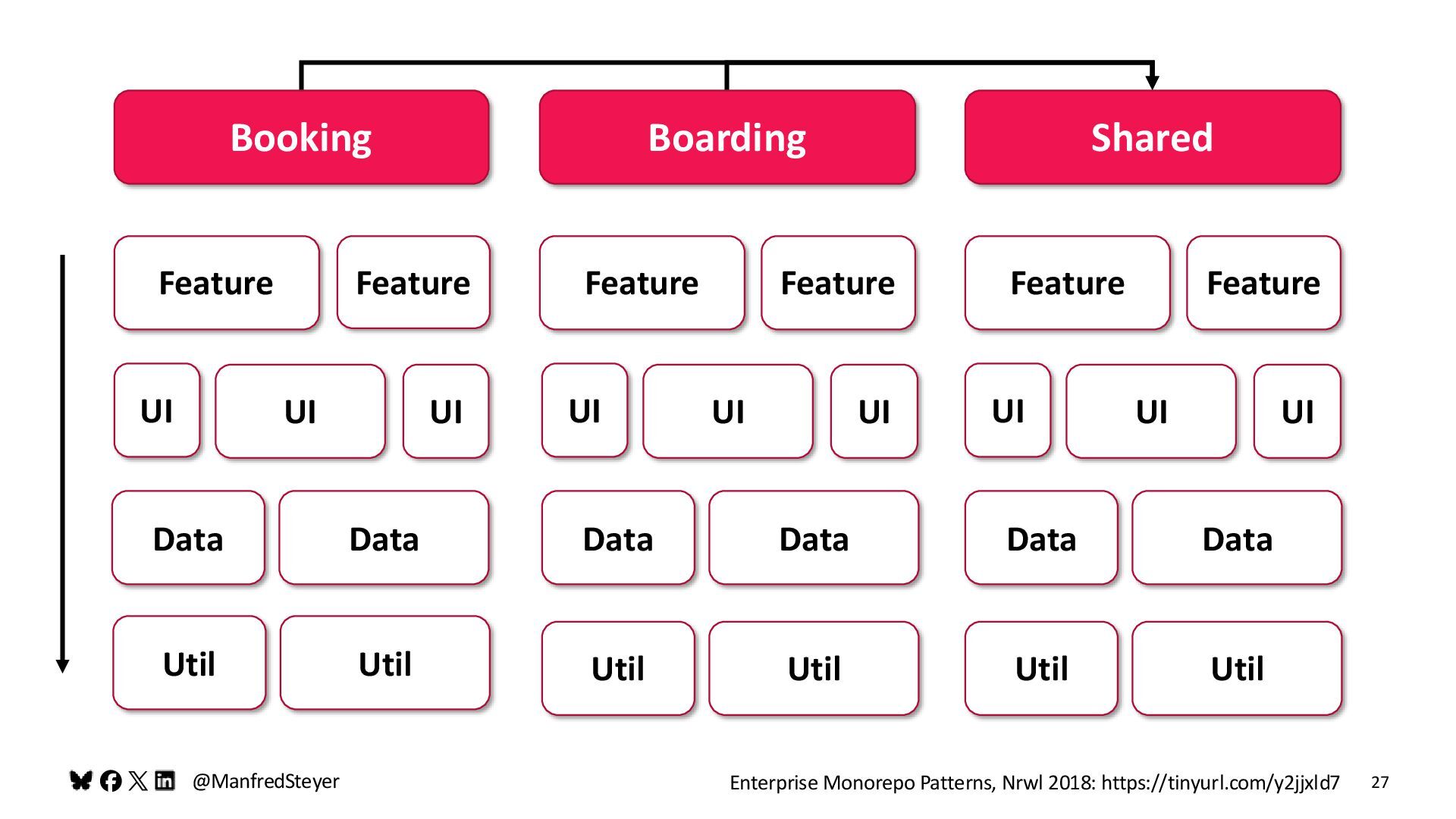 Booking

Feature Feature

UI UI UI

Data Data

Util Util

Boarding

Feature Feature

UI UI UI

Data Data

Util Util

Shared

Feature Feature

UI UI UI

Data Data

Util Util

@ManfredSteyer

Enterprise Monorepo Patterns, Nrwl 2018: https://tinyurl.com/y2jjxld7 27